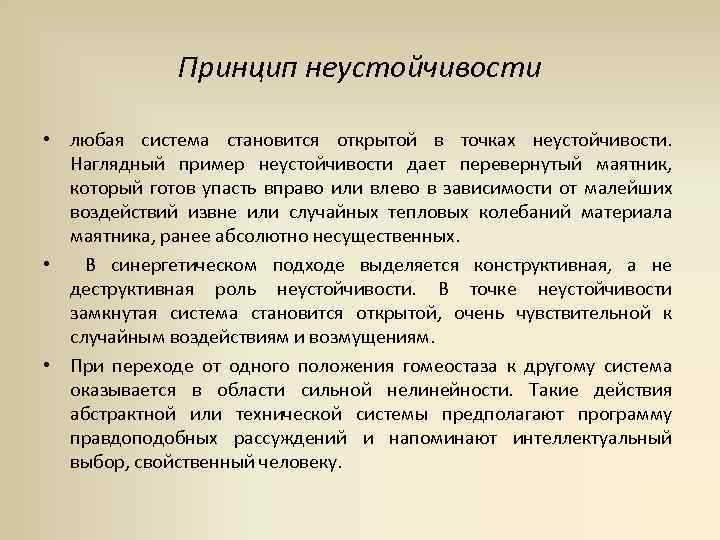 Принцип неустойчивости

• любая система становится открытой в точках неустойчивости. Наглядный пример неустойчивости дает перевернутый маятник, который готов упасть вправо или влево в зависимости от малейших воздействий извне или случайных тепловых колебаний материала маятника, ранее абсолютно несущественных.

• В синергетическом подходе выделяется конструктивная, а не деструктивная роль неустойчивости. В точке неустойчивости замкнутая система становится открытой, очень чувствительной к случайным воздействиям и возмущениям.

• При переходе от одного положения гомеостаза к другому система оказывается в области сильной нелинейности. Такие действия абстрактной или технической системы предполагают программу правдоподобных рассуждений и напоминают интеллектуальный выбор, свойственный человеку.